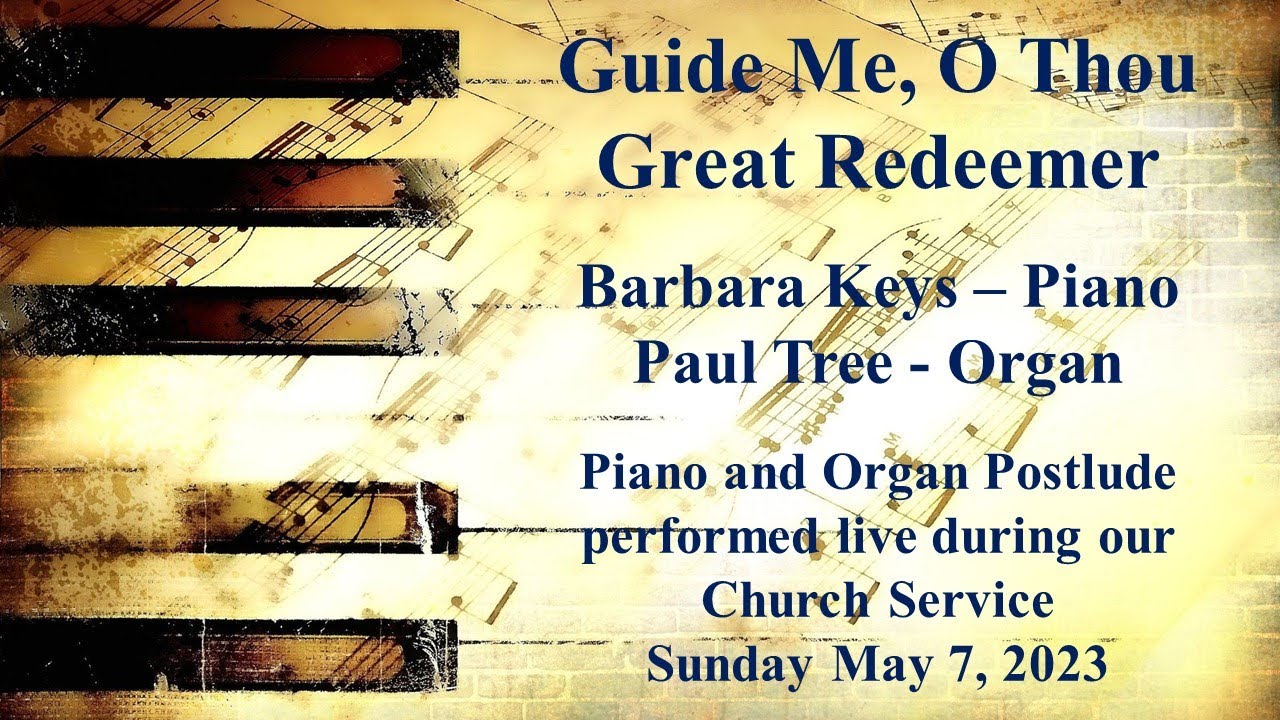 Guide Me, O Thou Great Redeemer

Barbara Keys – Piano
Paul Tree - Organ

Piano and Organ Postlude performed live during our Church Service
Sunday May 7, 2023